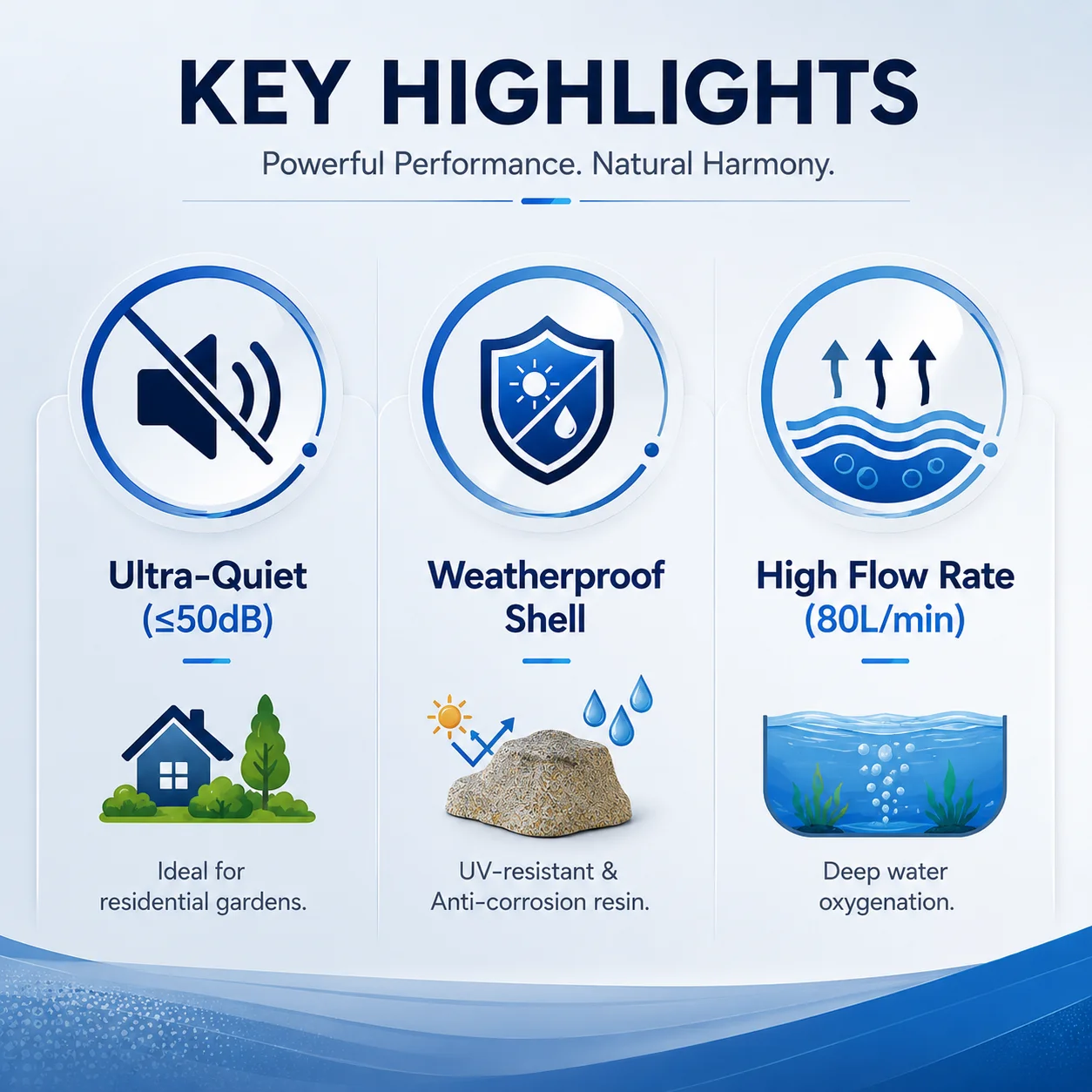 KEY HIGHLIGHTS

Powerful Performance. Natural Harmony.

Ultra-Quiet
(≤50dB)

Ideal for residential gardens.

Weatherproof Shell

UV-resistant & Anti-corrosion resin.

High Flow Rate
(80L/min)

Deep water oxygenation.